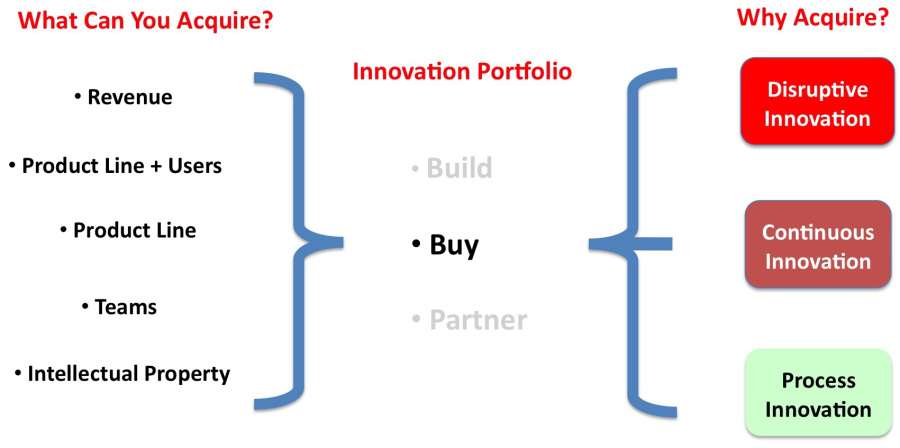 What Can You Acquire?

• Revenue

• Product Line + Users

• Product Line

• Teams

• Intellectual Property

Innovation Portfolio

• Build

• Buy

• Partner

Why Acquire?

Disruptive Innovation

Continuous Innovation

Process Innovation